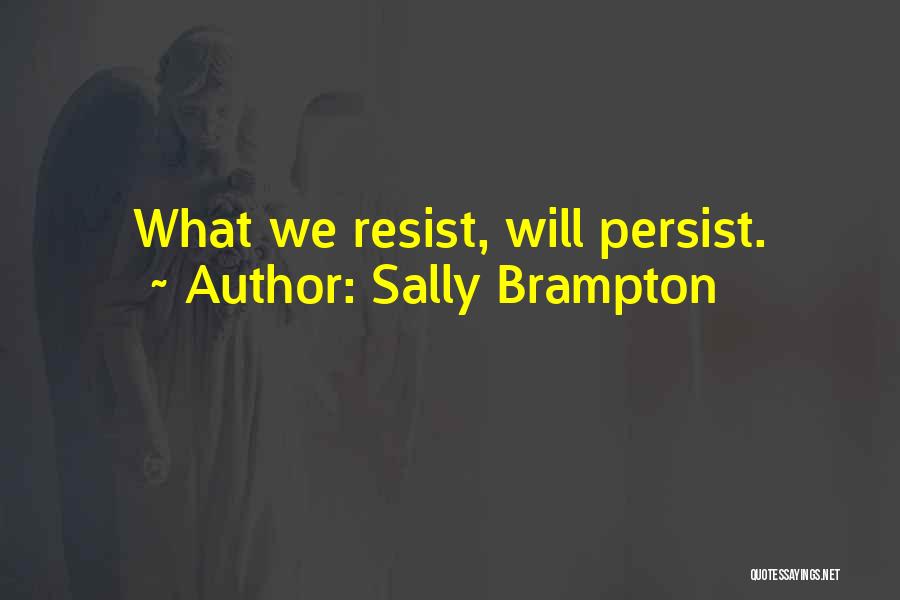 What we resist, will persist.
~ Author: Sally Brampton

QUOTESSAYINGS.NET